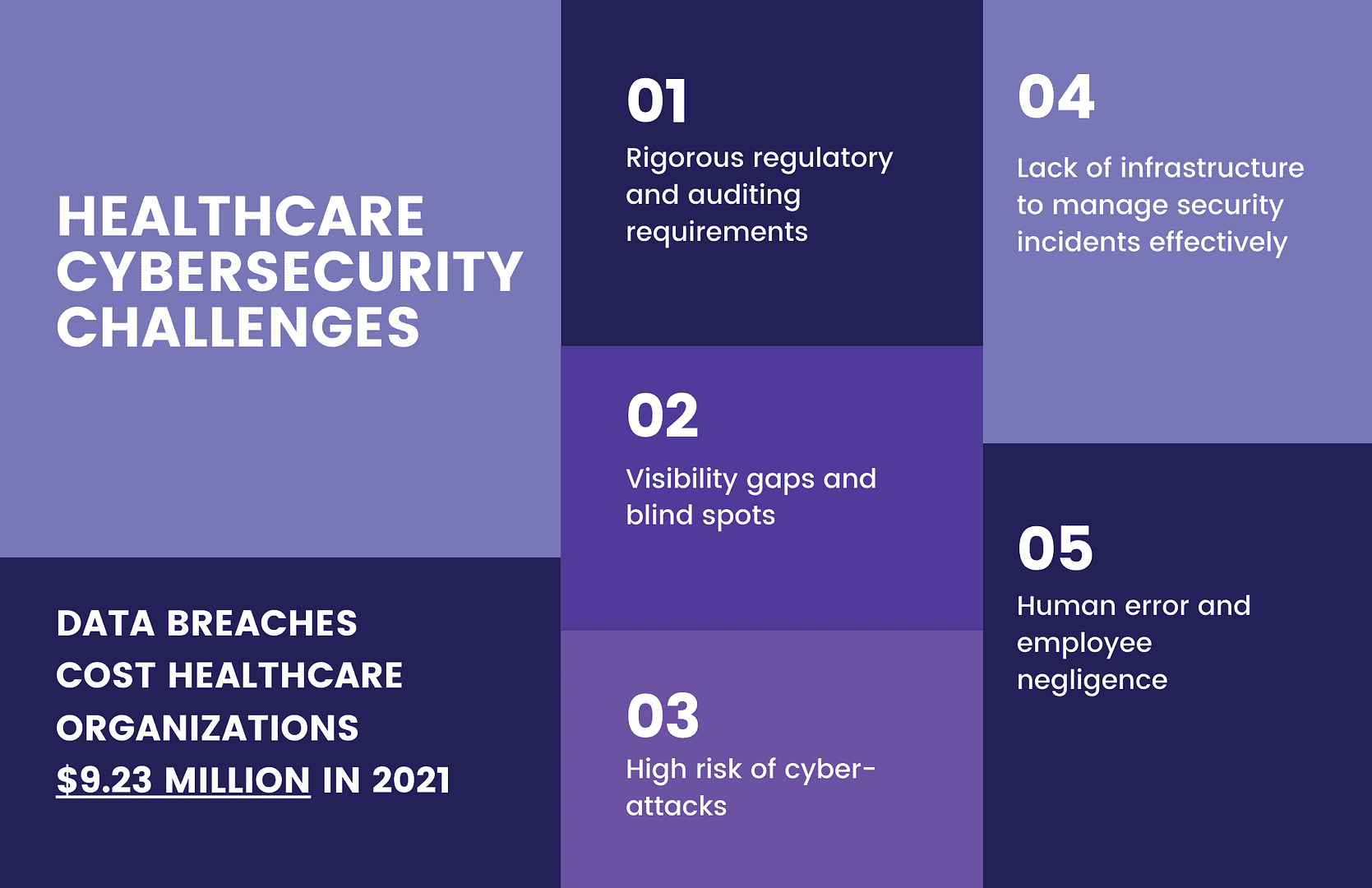 HEALTHCARE CYBERSECURITY CHALLENGES

DATA BREACHES COST HEALTHCARE ORGANIZATIONS $9.23 MILLION IN 2021

01
Rigorous regulatory and auditing requirements

02
Visibility gaps and blind spots

03
High risk of cyber-attacks

04
Lack of infrastructure to manage security incidents effectively

05
Human error and employee negligence